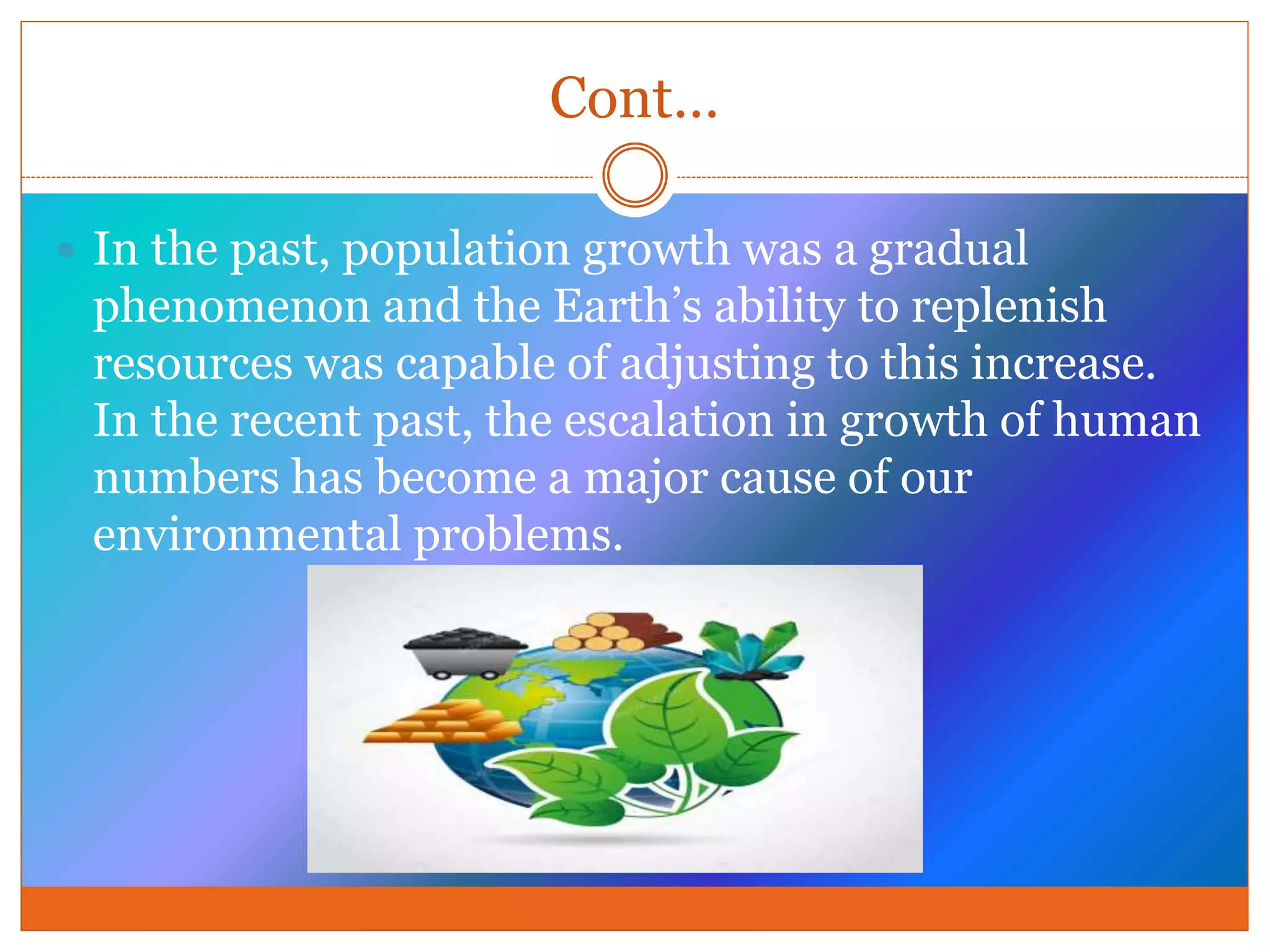 Cont…

In the past, population growth was a gradual phenomenon and the Earth’s ability to replenish resources was capable of adjusting to this increase. In the recent past, the escalation in growth of human numbers has become a major cause of our environmental problems.